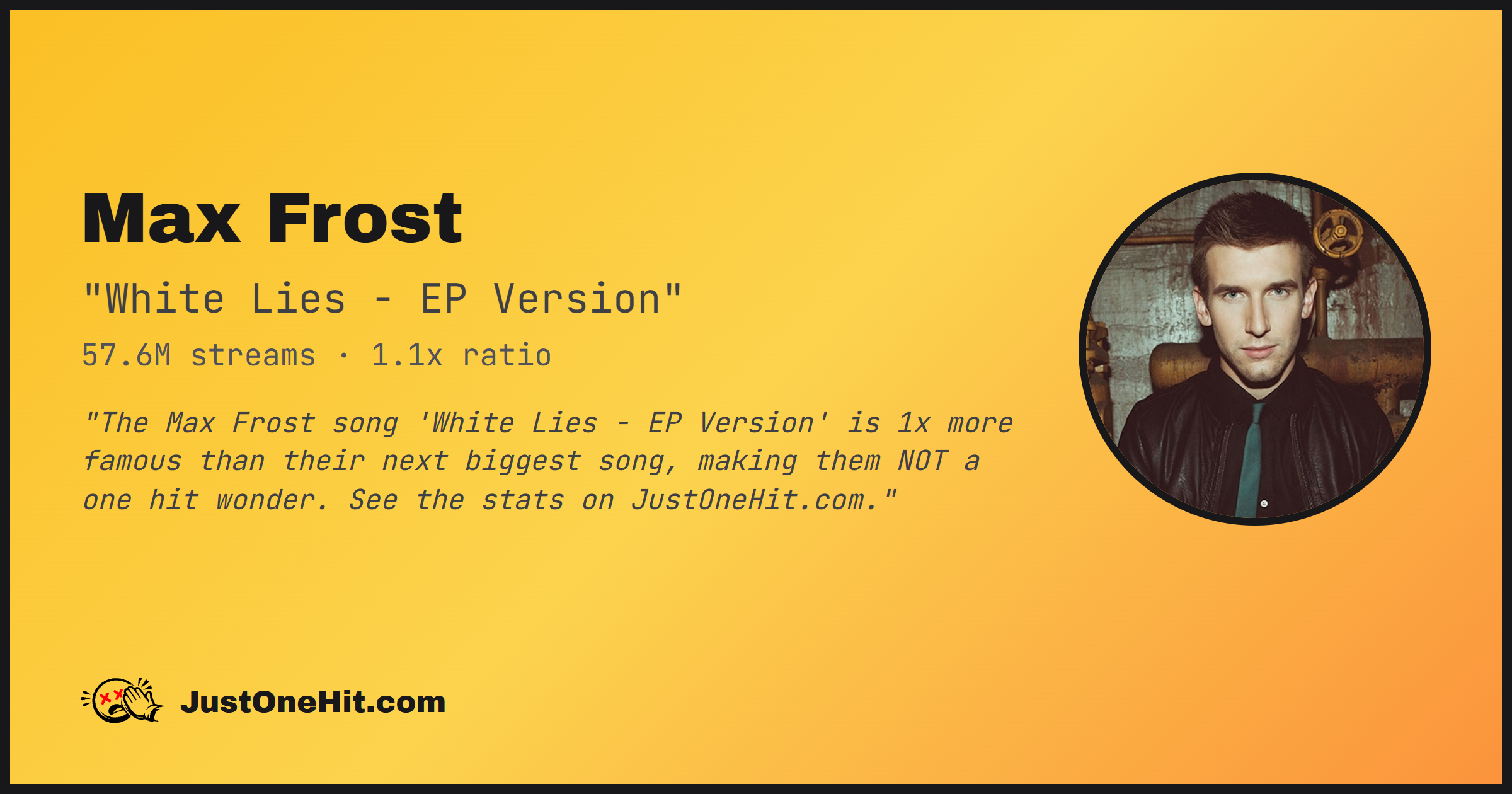 Max Frost

"White Lies - EP Version"

57.6M streams · 1.1x ratio

"The Max Frost song 'White Lies - EP Version' is 1x more famous than their next biggest song, making them NOT a one hit wonder. See the stats on JustOneHit.com."

JustOneHit.com